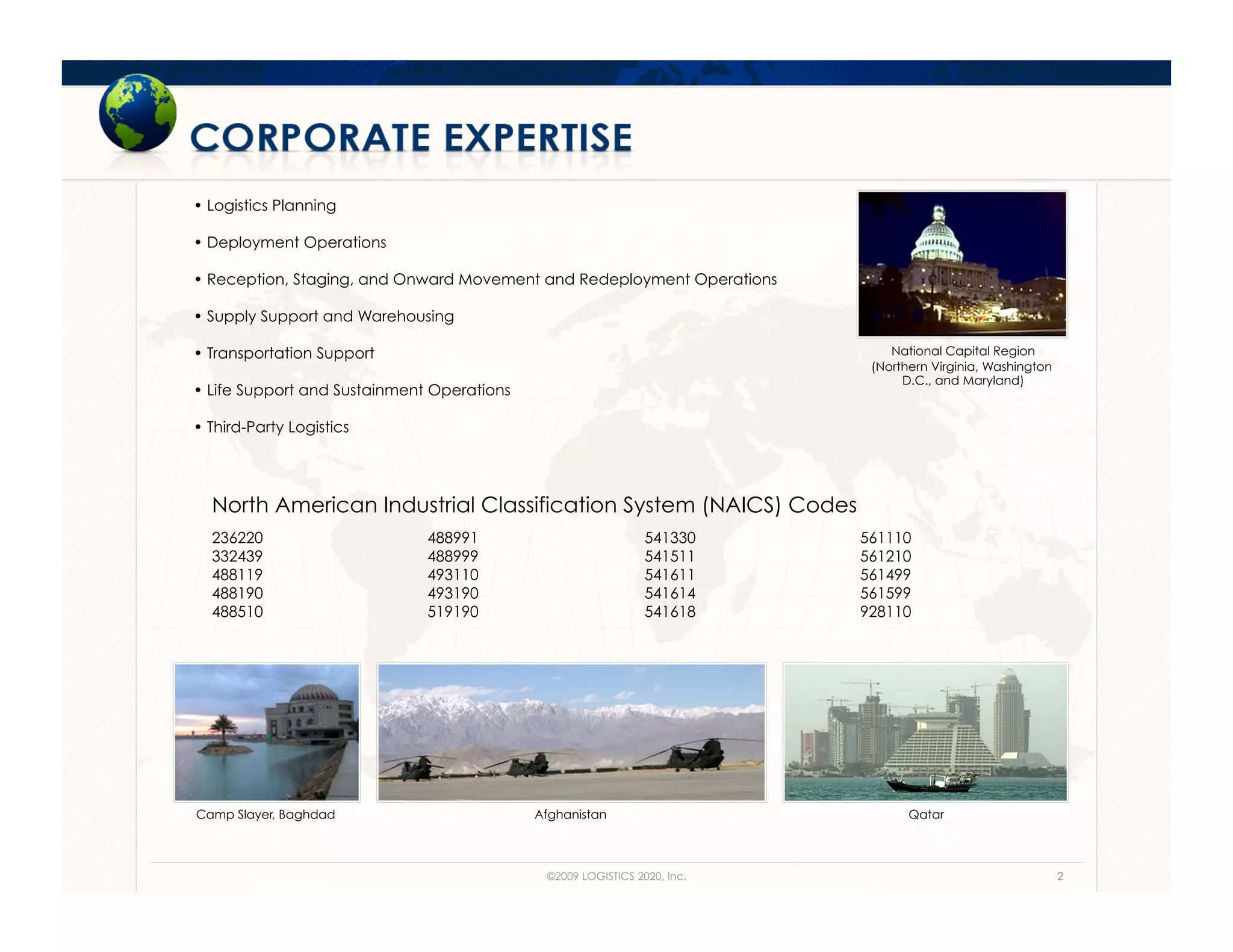 CORPORATE EXPERTISE

• Logistics Planning

• Deployment Operations

• Reception, Staging, and Onward Movement and Redeployment Operations

• Supply Support and Warehousing

• Transportation Support

• Life Support and Sustainment Operations

• Third-Party Logistics

National Capital Region (Northern Virginia, Washington D.C., and Maryland)

North American Industrial Classification System (NAICS) Codes

236220
332439
488119
488190
488510

488991
488999
493110
493190
519190

541330
541511
541611
541614
541618

561110
561210
561499
561599
928110

Camp Slayer, Baghdad

Afghanistan

Qatar

©2009 LOGISTICS 2020, Inc.

2